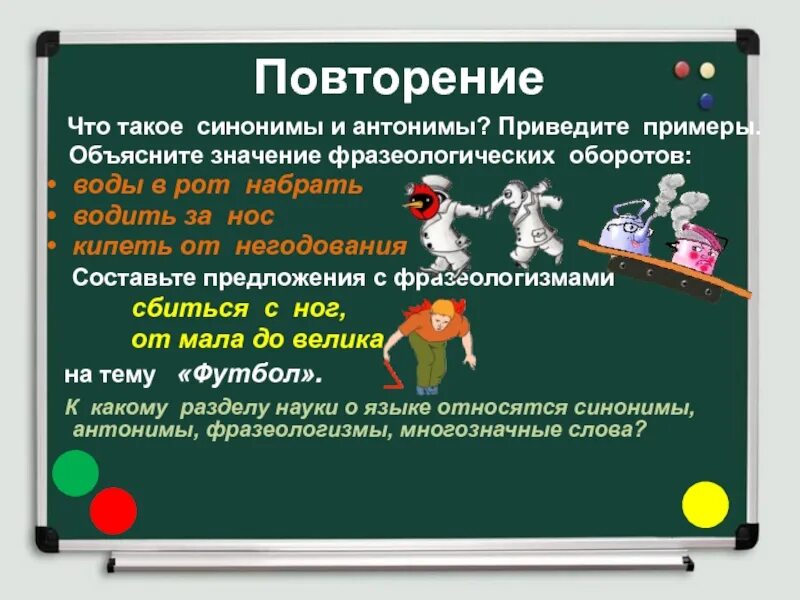 Повторение

Что такое синонимы и антонимы? Приведите примеры.
Объясните значение фразеологических оборотов:

• воды в рот набрать
• водить за нос
• кипеть от негодования

Составьте предложения с фразеологизмами
сбиться с ног,
от мала до велика
на тему «Футбол».

К какому разделу науки о языке относятся синонимы, антонимы, фразеологизмы, многозначные слова?